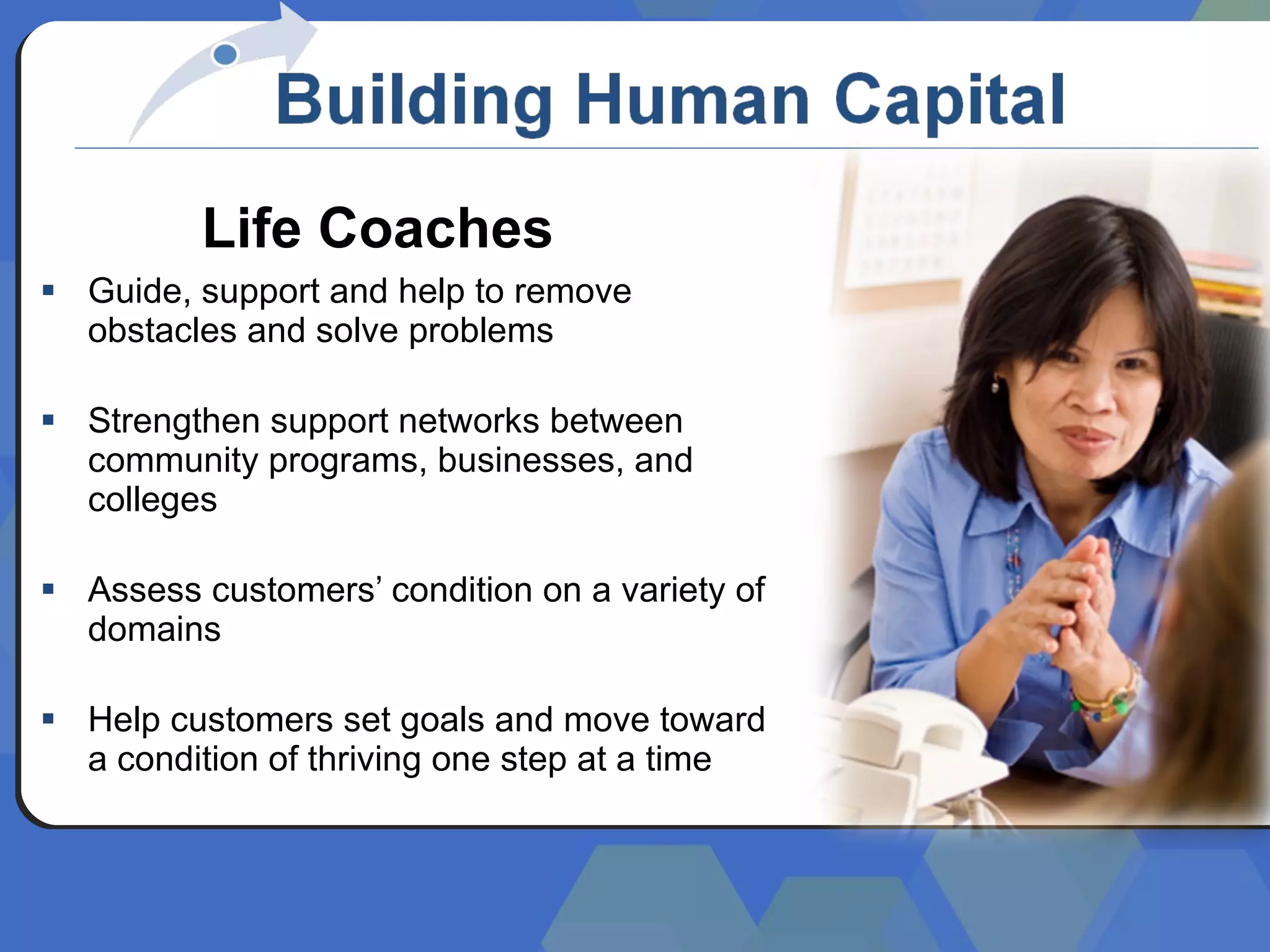 Building Human Capital

Life Coaches

▪ Guide, support and help to remove obstacles and solve problems

▪ Strengthen support networks between community programs, businesses, and colleges

▪ Assess customers’ condition on a variety of domains

▪ Help customers set goals and move toward a condition of thriving one step at a time